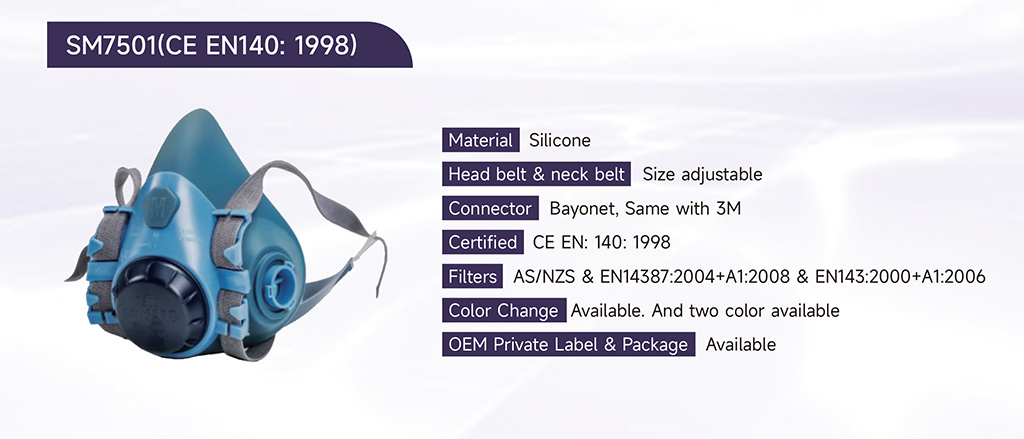 SM7501(CE EN140: 1998)

Material Silicone

Head belt & neck belt Size adjustable

Connector Bayonet, Same with 3M

Certified CE EN: 140: 1998

Filters AS/NZS & EN14387:2004+A1:2008 & EN143:2000+A1:2006

Color Change Available. And two color available

OEM Private Label & Package Available